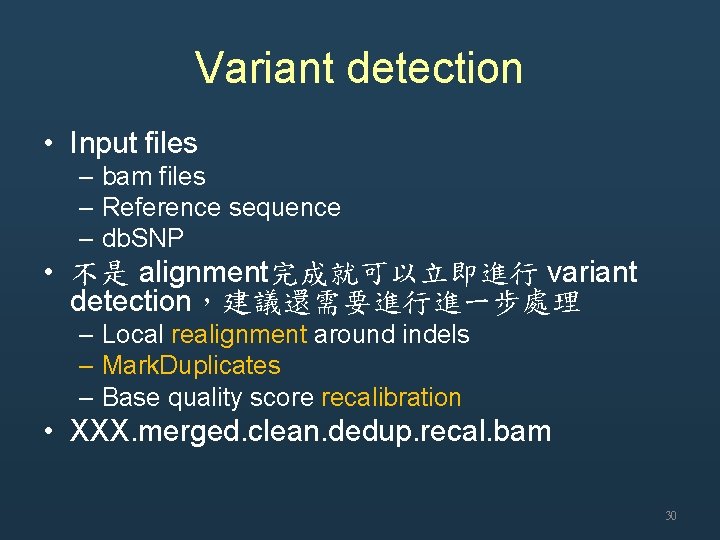 Variant detection

• Input files
 – bam files
 – Reference sequence
 – dbSNP
• 不是 alignment完成就可以立即進行 variant detection，建議還需要進行進一步處理
 – Local realignment around indels
 – MarkDuplicates
 – Base quality score recalibration
• XXX.merged.clean.dedup.recal.bam

30